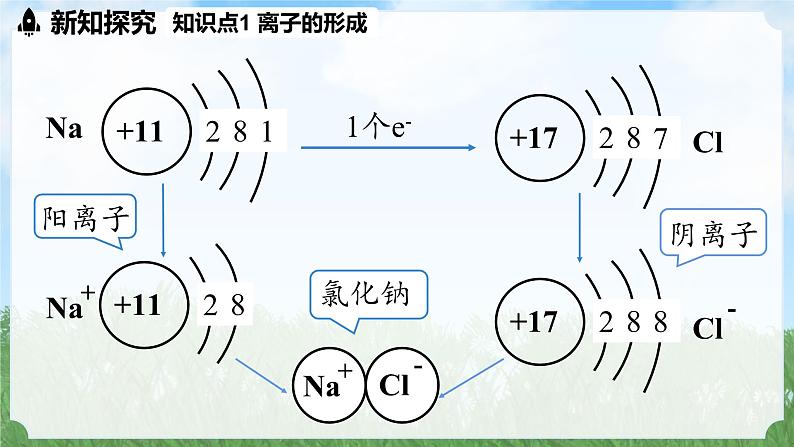 新知探究 知识点1 离子的形成

Na +11 2 8 1

1个$e^-$

+17 2 8 7 Cl

阳离子

阴离子

$Na^+$ +11 2 8

氯化钠

+17 2 8 8 $Cl^-$

$Na^+$ $Cl^-$